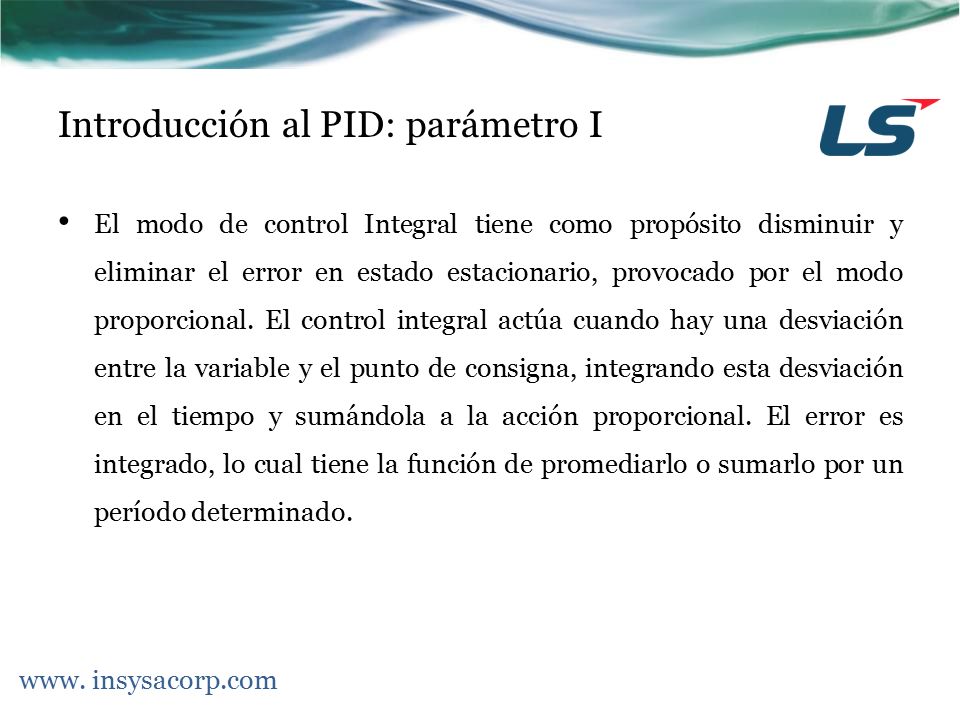 Introducción al PID: parámetro I

LS

• El modo de control Integral tiene como propósito disminuir y eliminar el error en estado estacionario, provocado por el modo proporcional. El control integral actúa cuando hay una desviación entre la variable y el punto de consigna, integrando esta desviación en el tiempo y sumándola a la acción proporcional. El error es integrado, lo cual tiene la función de promediarlo o sumarlo por un período determinado.

www. insysacorp.com